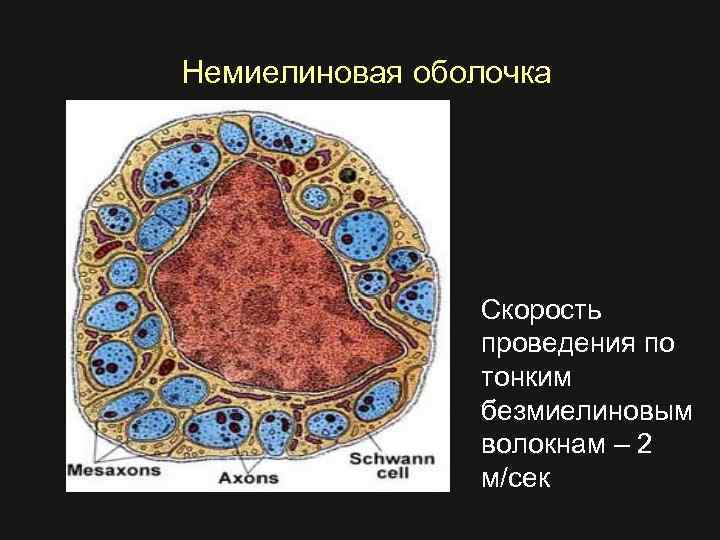 Немиелиновая оболочка

Mesaxons

Axons

Schwann cell

Скорость проведения по тонким безмиелиновым волокнам – 2 м/сек